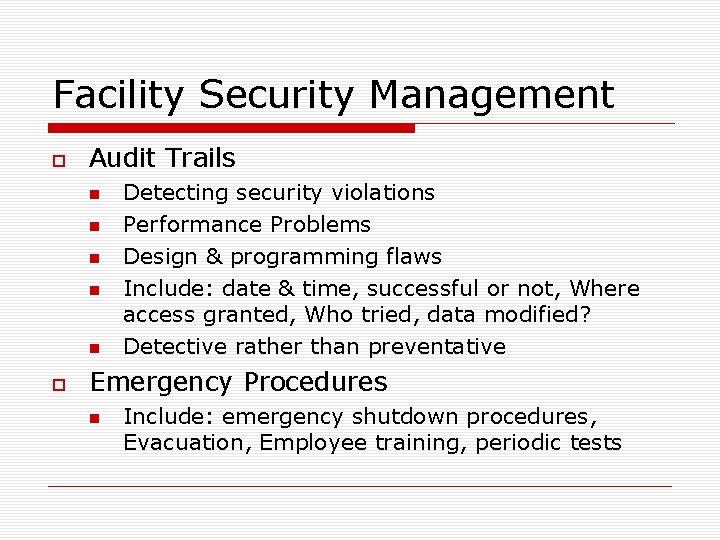 Facility Security Management

Audit Trails

Detecting security violations

Performance Problems

Design & programming flaws

Include: date & time, successful or not, Where access granted, Who tried, data modified?

Detective rather than preventative

Emergency Procedures

Include: emergency shutdown procedures, Evacuation, Employee training, periodic tests